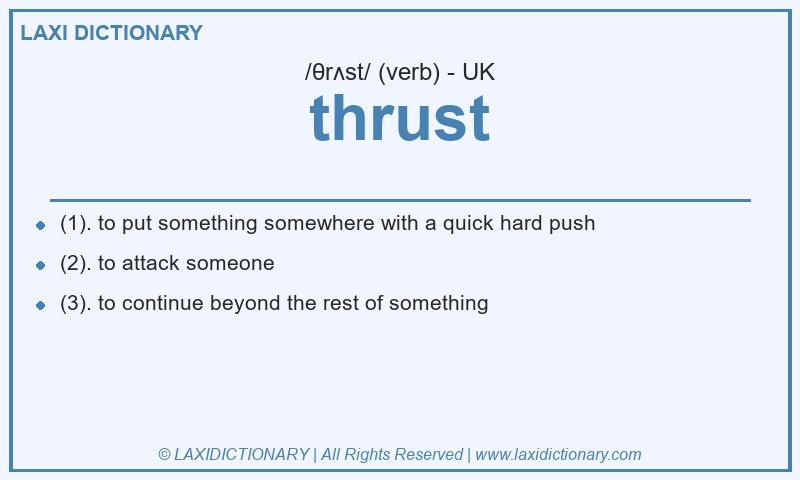 LAXI DICTIONARY

/θrʌst/ (verb) - UK

thrust

- (1). to put something somewhere with a quick hard push
- (2). to attack someone
- (3). to continue beyond the rest of something

© LAXIDICTIONARY | All Rights Reserved | www.laxidictionary.com